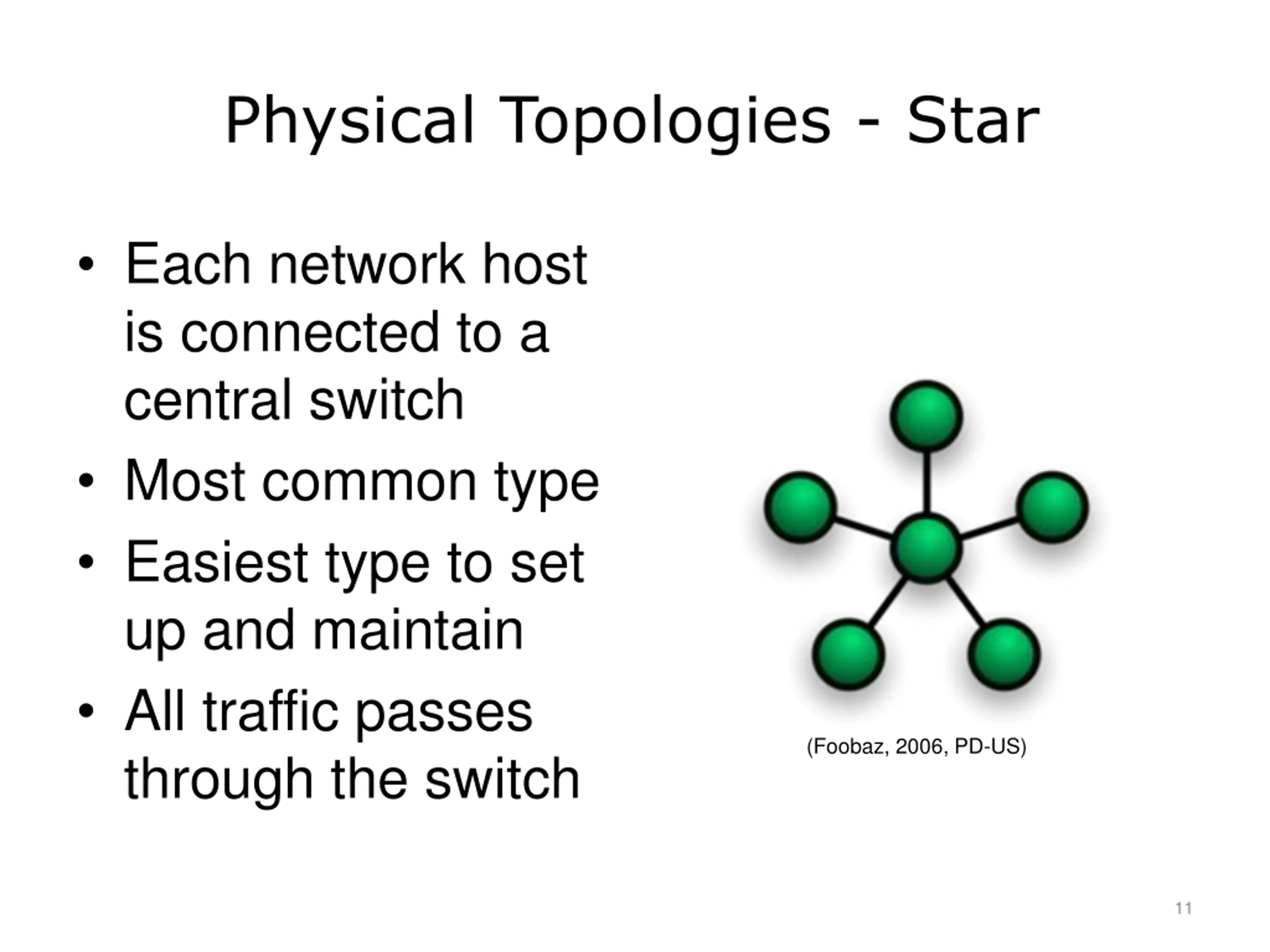 Physical Topologies - Star

• Each network host is connected to a central switch
• Most common type
• Easiest type to set up and maintain
• All traffic passes through the switch

(Foobaz, 2006, PD-US)

11